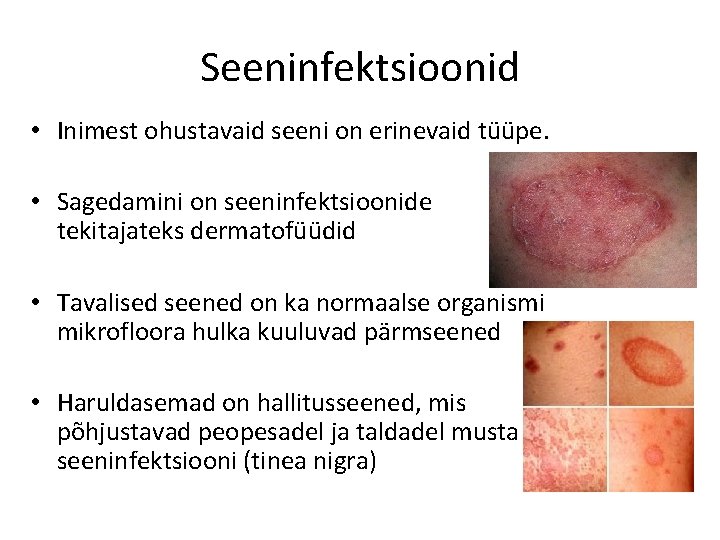 Seeninfektsioonid

• Inimest ohustavaid seeni on erinevaid tüüpe.

• Sagedamini on seeninfektsioonide tekitajateks dermatofüüdid

• Tavalised seened on ka normaalse organismi mikrofloora hulka kuuluvad pärmseened

• Haruldasemad on hallitusseened, mis põhjustavad peopesadel ja taldadel musta seeninfektsiooni (tinea nigra)